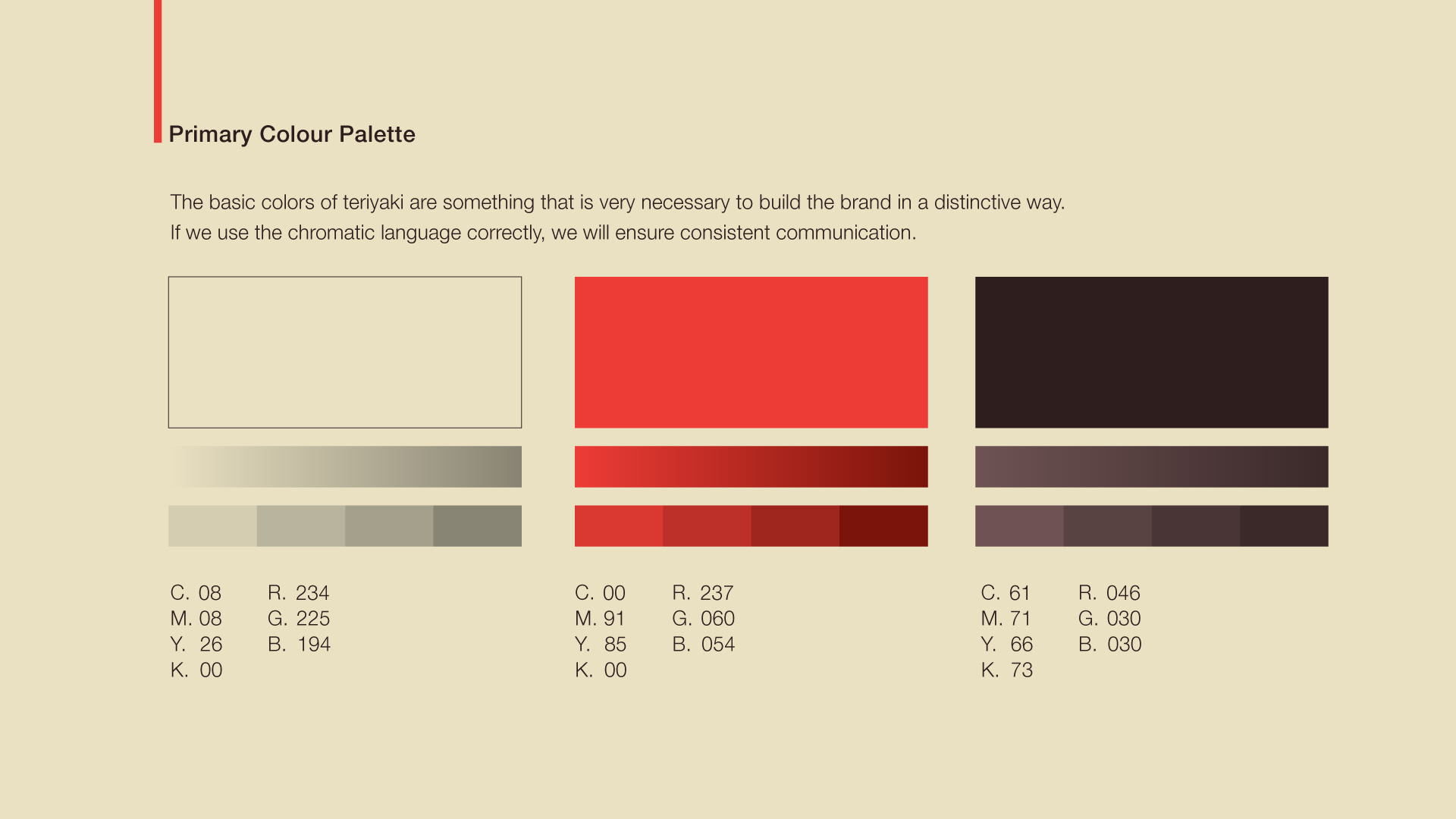 Primary Colour Palette

The basic colors of teriyaki are something that is very necessary to build the brand in a distinctive way. If we use the chromatic language correctly, we will ensure consistent communication.

C. 08
M. 08
Y. 26
K. 00

R. 234
G. 225
B. 194

C. 00
M. 91
Y. 85
K. 00

R. 237
G. 060
B. 054

C. 61
M. 71
Y. 66
K. 73

R. 046
G. 030
B. 030